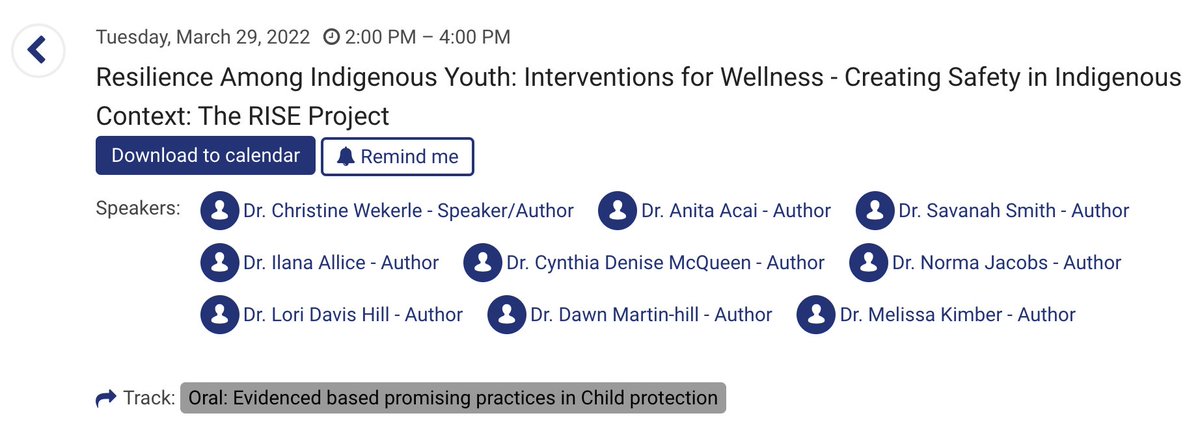 Tuesday, March 29, 2022 2:00 PM – 4:00 PM

Resilience Among Indigenous Youth: Interventions for Wellness - Creating Safety in Indigenous Context: The RISE Project

Download to calendar

Remind me

Speakers: Dr. Christine Wekerle - Speaker/Author Dr. Anita Acai - Author Dr. Savanah Smith - Author Dr. Ilana Allice - Author Dr. Cynthia Denise McQueen - Author Dr. Norma Jacobs - Author Dr. Lori Davis Hill - Author Dr. Dawn Martin-hill - Author Dr. Melissa Kimber - Author

Track: Oral: Evidenced based promising practices in Child protection